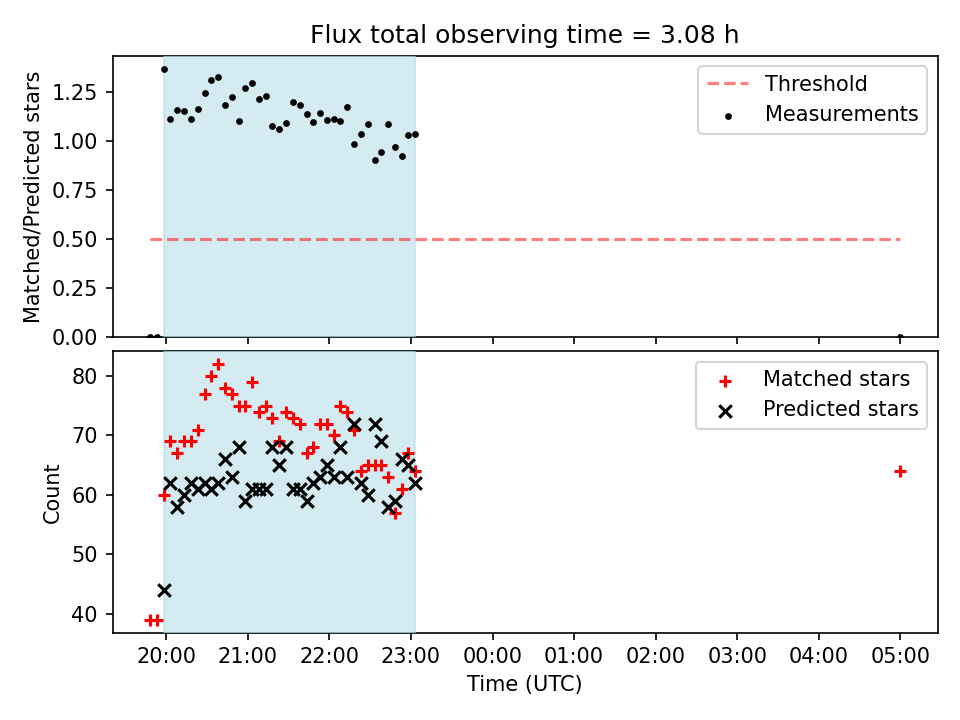 Flux total observing time = 3.08 h

Matched/Predicted stars

1.25
1.00
0.75
0.50
0.25
0.00

Threshold
Measurements

Count

80
70
60
50
40

Matched stars
Predicted stars

20:00 21:00 22:00 23:00 00:00 01:00 02:00 03:00 04:00 05:00

Time (UTC)